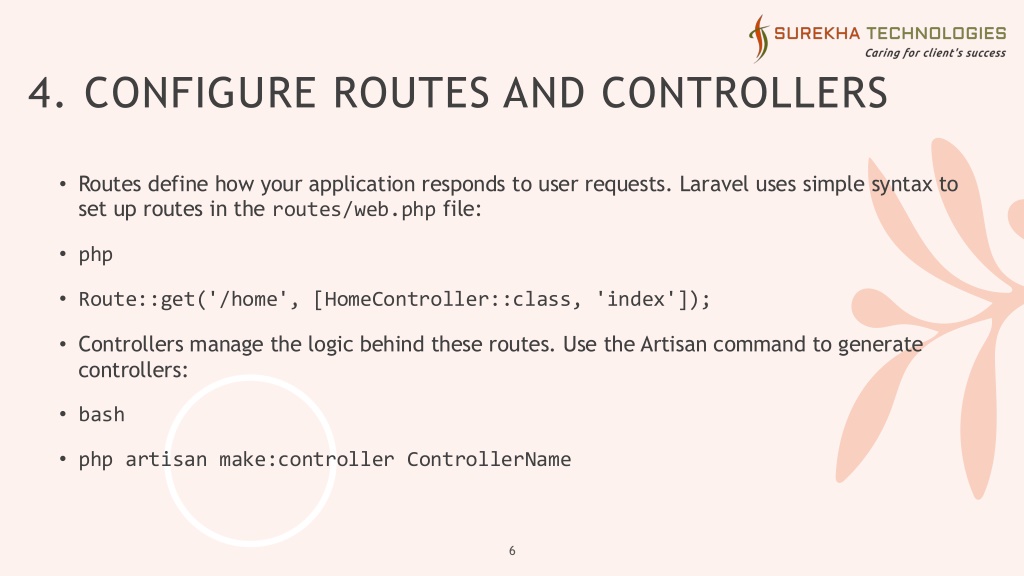 SUREKHA TECHNOLOGIES
Caring for client's success

4. CONFIGURE ROUTES AND CONTROLLERS

• Routes define how your application responds to user requests. Laravel uses simple syntax to set up routes in the routes/web.php file:

• php

• Route::get('/home', [HomeController::class, 'index']);

• Controllers manage the logic behind these routes. Use the Artisan command to generate controllers:

• bash

• php artisan make:controller ControllerName

6